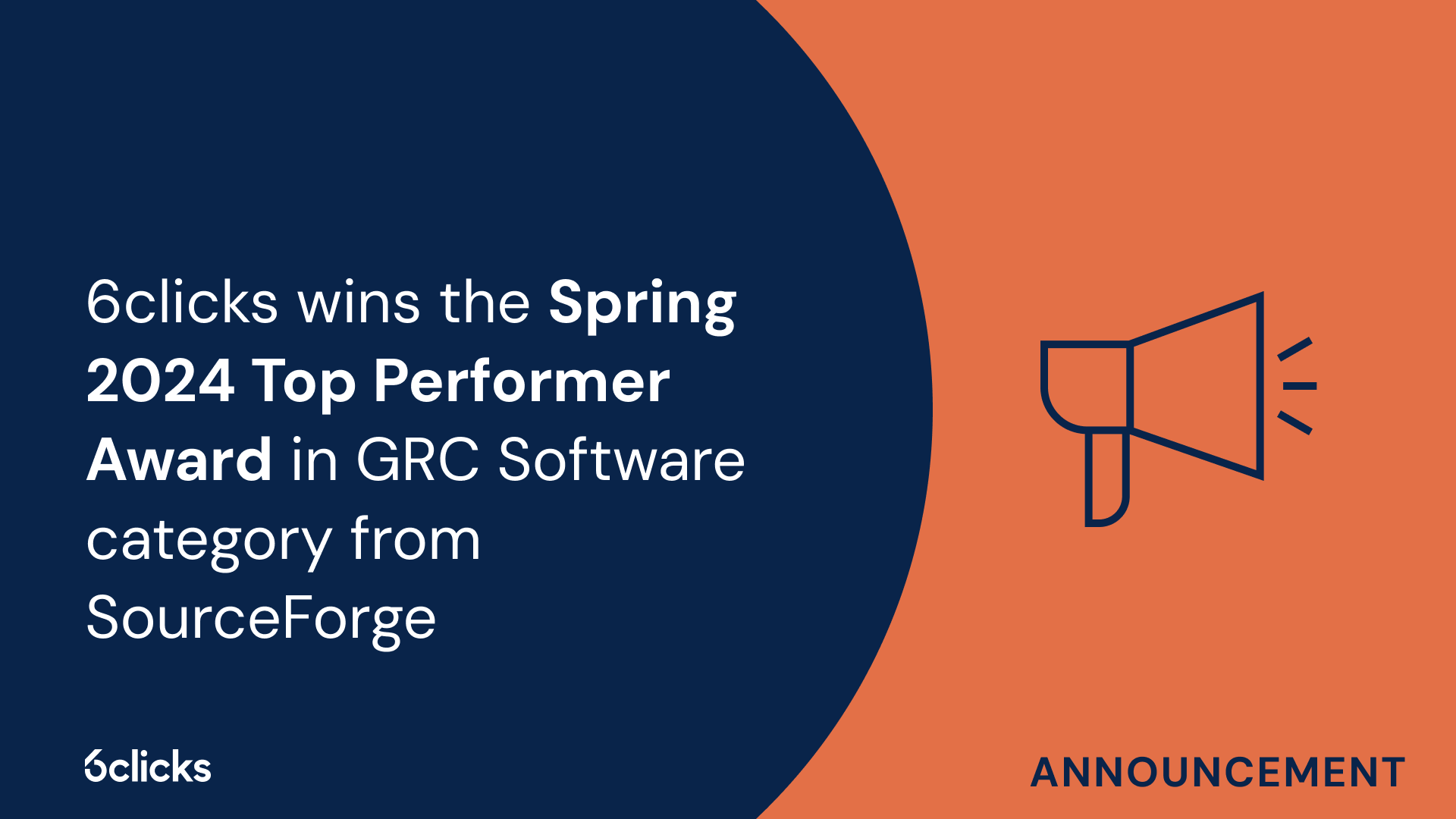 6clicks wins the Spring 2024 Top Performer Award in GRC Software category from SourceForge

6clicks

ANNOUNCEMENT